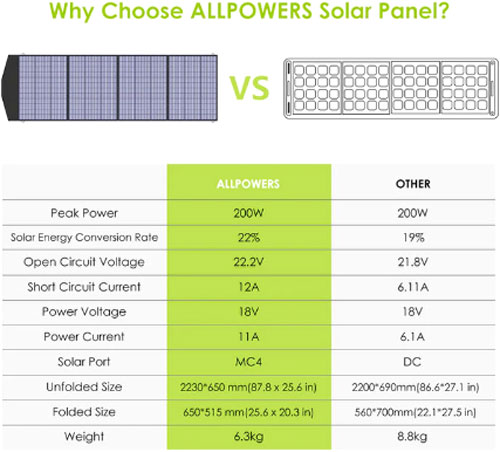 Why Choose ALLPOWERS Solar Panel?

VS

| | ALLPOWERS | OTHER |
|---|---|---|
| Peak Power | 200W | 200W |
| Solar Energy Conversion Rate | 22% | 19% |
| Open Circuit Voltage | 22.2V | 21.8V |
| Short Circuit Current | 12A | 6.11A |
| Power Voltage | 18V | 18V |
| Power Current | 11A | 6.1A |
| Solar Port | MC4 | DC |
| Unfolded Size | 2230*650 mm(87.8 x 25.6 in) | 2200*690mm(86.6*27.1 in) |
| Folded Size | 650*515 mm(25.6 x 20.3 in) | 560*700mm(22.1*27.5 in) |
| Weight | 6.3kg | 8.8kg |